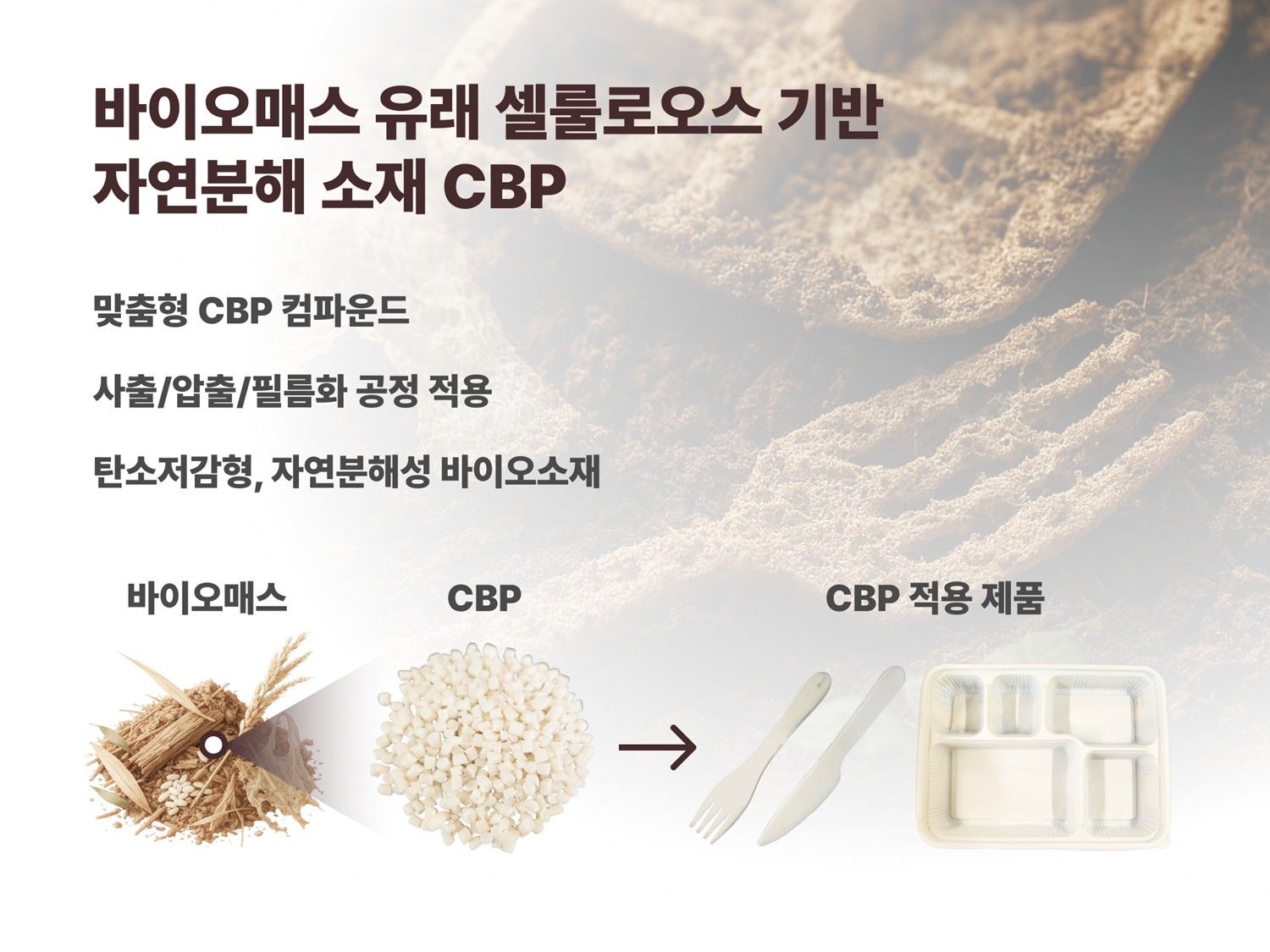 바이오매스 유래 셀룰로오스 기반
자연분해 소재 CBP

맞춤형 CBP 컴파운드

사출/압출/필름화 공정 적용

탄소저감형, 자연분해성 바이오소재

바이오매스

CBP

CBP 적용 제품